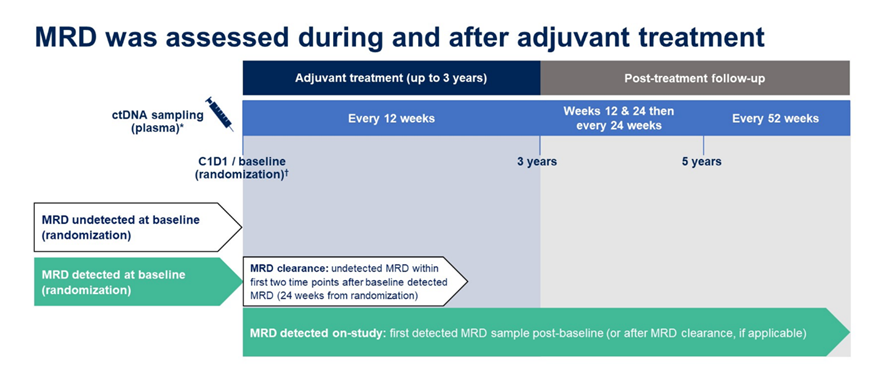 MRD was assessed during and after adjuvant treatment

Adjuvant treatment (up to 3 years)

Post-treatment follow-up

ctDNA sampling (plasma)*

Every 12 weeks

Weeks 12 & 24 then every 24 weeks

Every 52 weeks

C1D1 / baseline (randomization)†

3 years

5 years

MRD undetected at baseline (randomization)

MRD detected at baseline (randomization)

MRD clearance: undetected MRD within first two time points after baseline detected MRD (24 weeks from randomization)

MRD detected on-study: first detected MRD sample post-baseline (or after MRD clearance, if applicable)